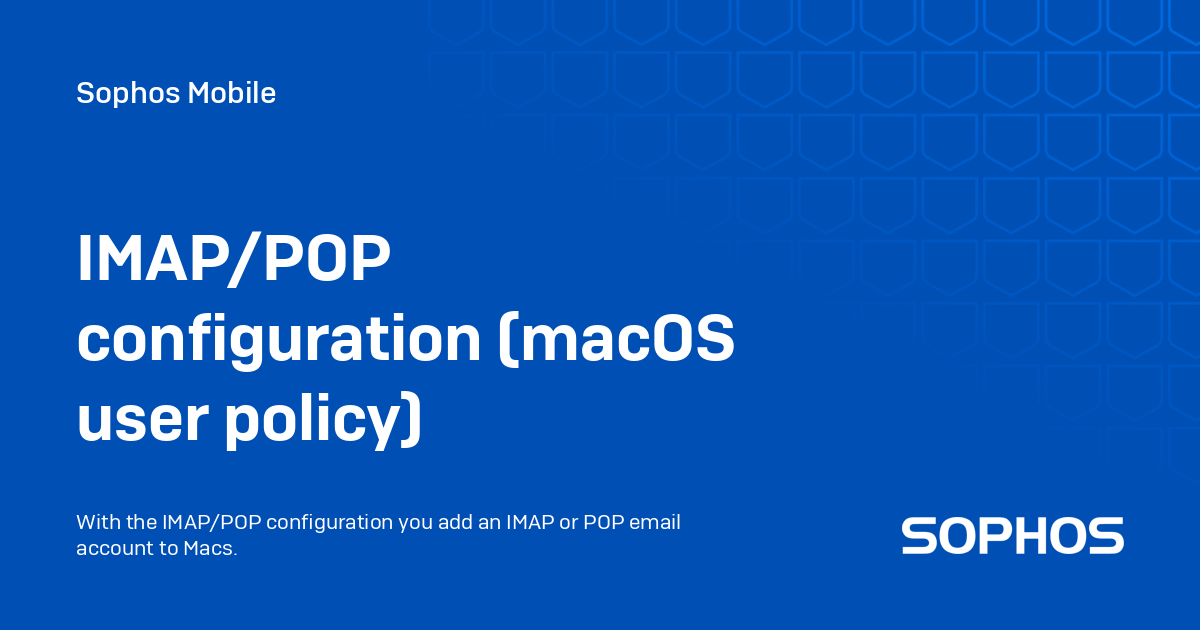 Sophos Mobile

IMAP/POP configuration (macOS user policy)

With the IMAP/POP configuration you add an IMAP or POP email account to Macs.

SOPHOS